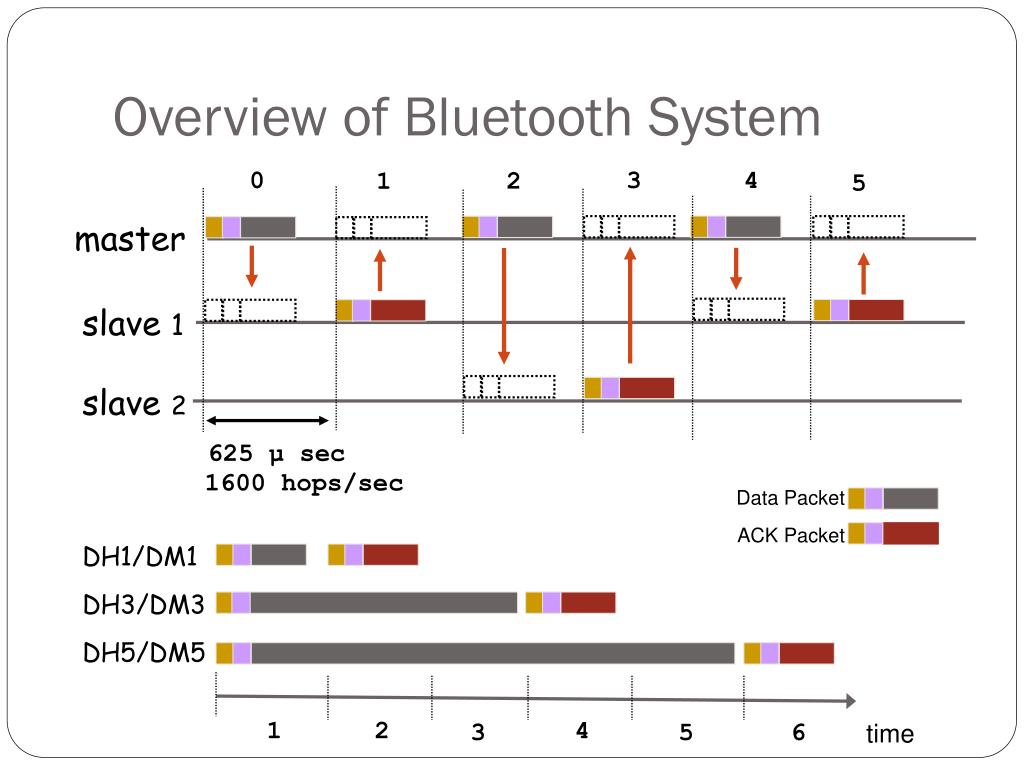 Overview of Bluetooth System

0 1 2 3 4 5

master

slave 1

slave 2

625 µ sec
1600 hops/sec

Data Packet

ACK Packet

DH1/DM1

DH3/DM3

DH5/DM5

1 2 3 4 5 6 time